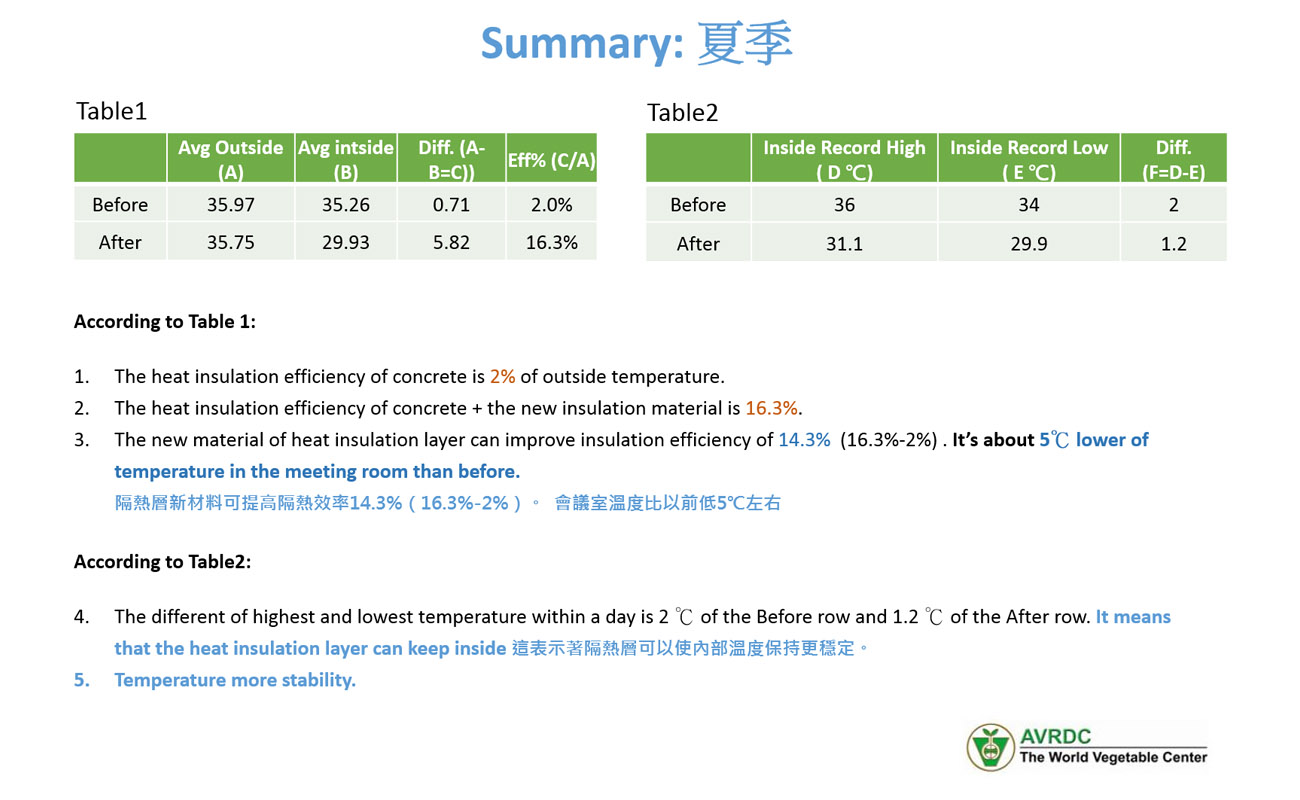 Summary: 夏季

Table1

| | Avg Outside (A) | Avg intside (B) | Diff. (A-B=C)) | Eff% (C/A) |
|---|---|---|---|---|
| Before | 35.97 | 35.26 | 0.71 | 2.0% |
| After | 35.75 | 29.93 | 5.82 | 16.3% |

Table2

| | Inside Record High ( D ℃) | Inside Record Low ( E ℃) | Diff. (F=D-E) |
|---|---|---|---|
| Before | 36 | 34 | 2 |
| After | 31.1 | 29.9 | 1.2 |

According to Table 1:

1. The heat insulation efficiency of concrete is 2% of outside temperature.
2. The heat insulation efficiency of concrete + the new insulation material is 16.3%.
3. The new material of heat insulation layer can improve insulation efficiency of 14.3% (16.3%-2%) . It's about 5℃ lower of temperature in the meeting room than before.
隔熱層新材料可提高隔熱效率14.3%（16.3%-2%）。 會議室溫度比以前低5℃左右

According to Table2:

4. The different of highest and lowest temperature within a day is 2 ℃ of the Before row and 1.2 ℃ of the After row. It means that the heat insulation layer can keep inside 這表示著隔熱層可以使內部溫度保持更穩定。
5. Temperature more stability.

AVRDC
The World Vegetable Center